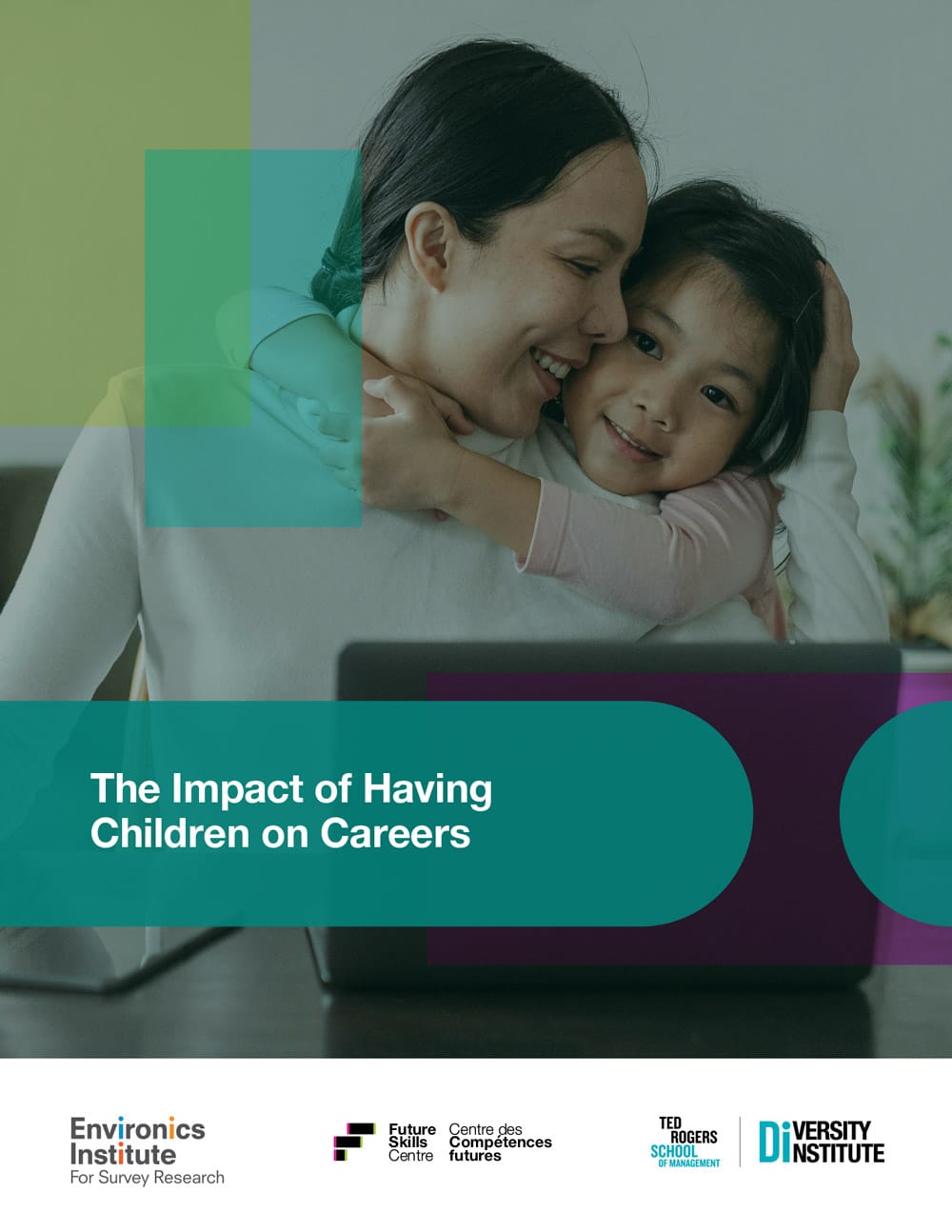 The Impact of Having Children on Careers

Environics Institute
For Survey Research

Future Skills Centre
Centre des Compétences futures

TED ROGERS SCHOOL OF MANAGEMENT

DIVERSITY INSTITUTE